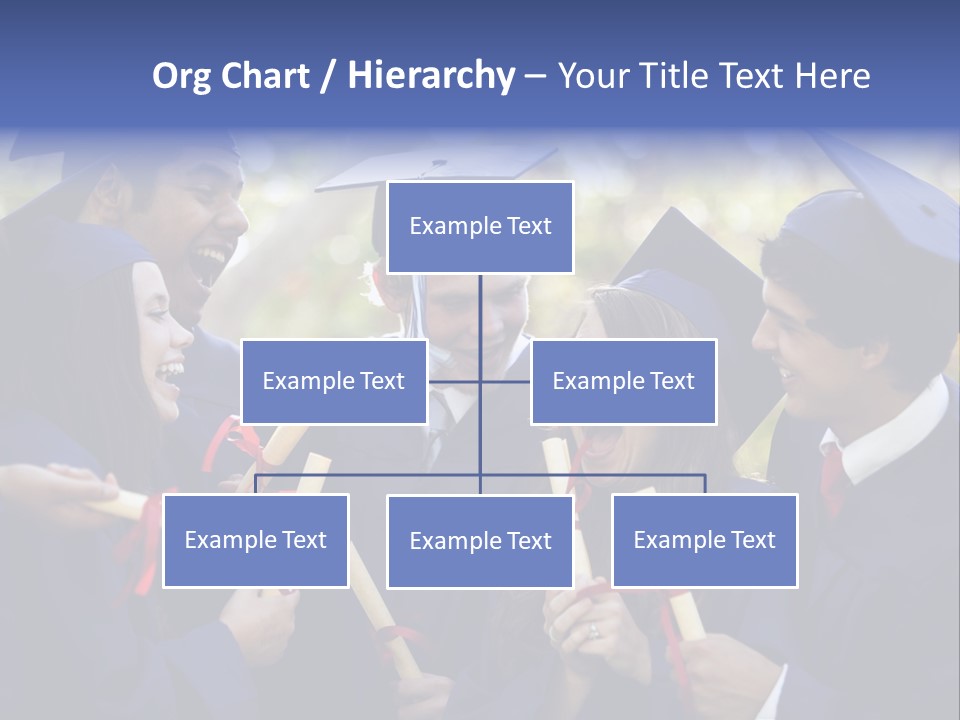 Org Chart / Hierarchy – Your Title Text Here

Example Text

Example Text

Example Text

Example Text

Example Text

Example Text